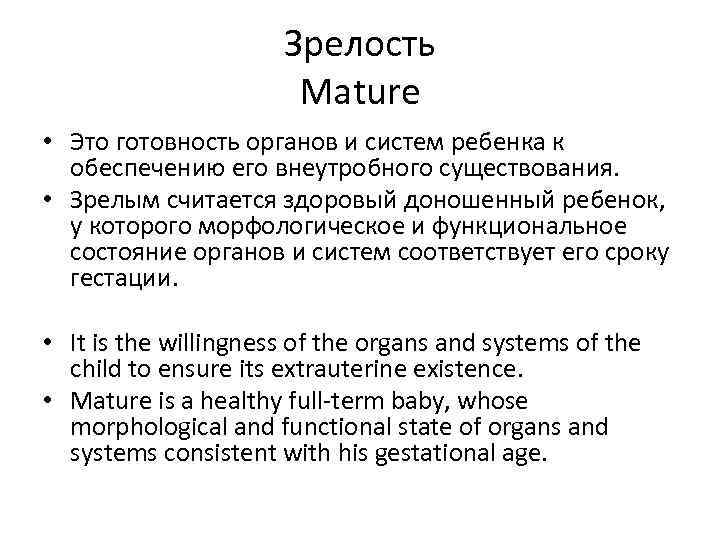 Зрелость
Mature

• Это готовность органов и систем ребенка к обеспечению его внеутробного существования.
• Зрелым считается здоровый доношенный ребенок, у которого морфологическое и функциональное состояние органов и систем соответствует его сроку гестации.

• It is the willingness of the organs and systems of the child to ensure its extrauterine existence.
• Mature is a healthy full-term baby, whose morphological and functional state of organs and systems consistent with his gestational age.